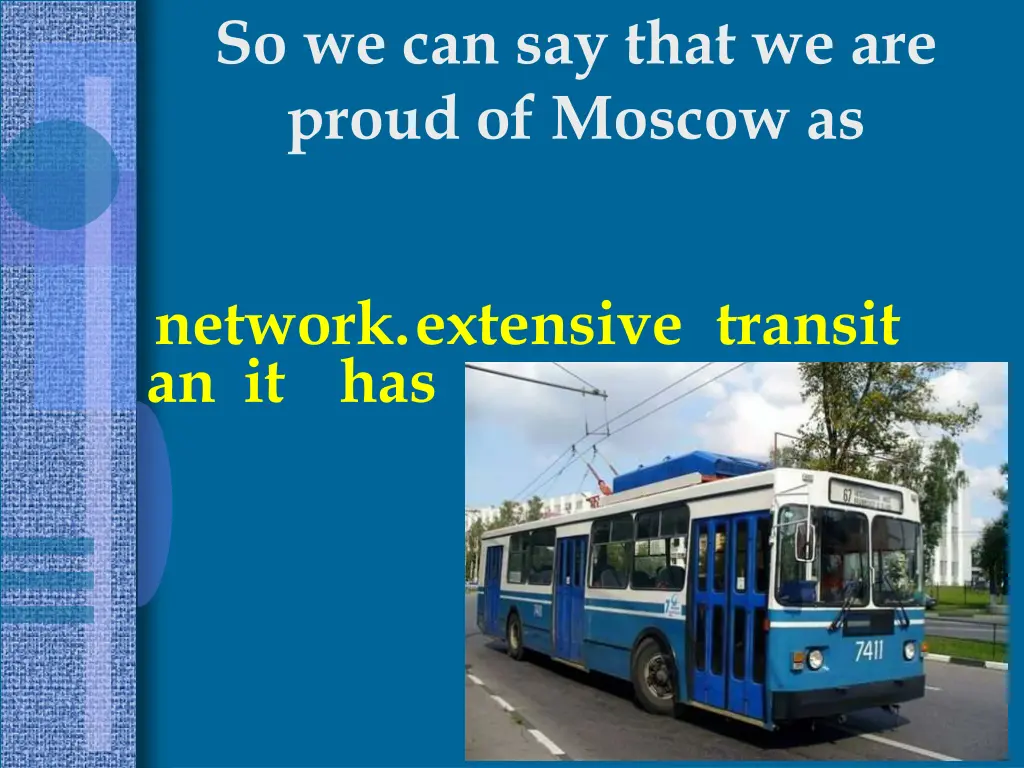 So we can say that we are proud of Moscow as

network. extensive transit
an it has

67

7411